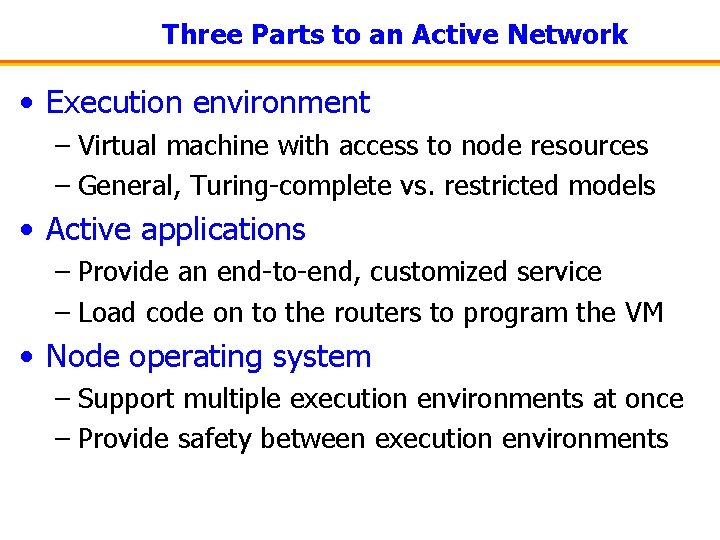 Three Parts to an Active Network

• Execution environment
– Virtual machine with access to node resources
– General, Turing-complete vs. restricted models
• Active applications
– Provide an end-to-end, customized service
– Load code on to the routers to program the VM
• Node operating system
– Support multiple execution environments at once
– Provide safety between execution environments